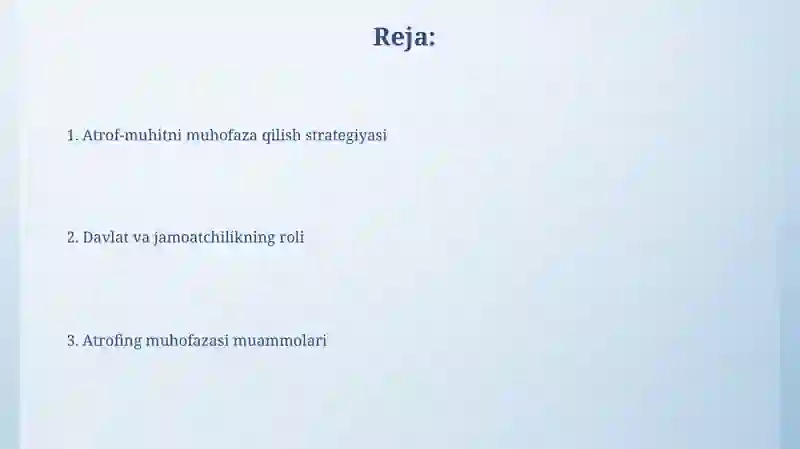 Reja:

1. Atrof-muhitni muhofaza qilish strategiyasi

2. Davlat va jamoatchilikning roli

3. Atrofing muhofazasi muammolari